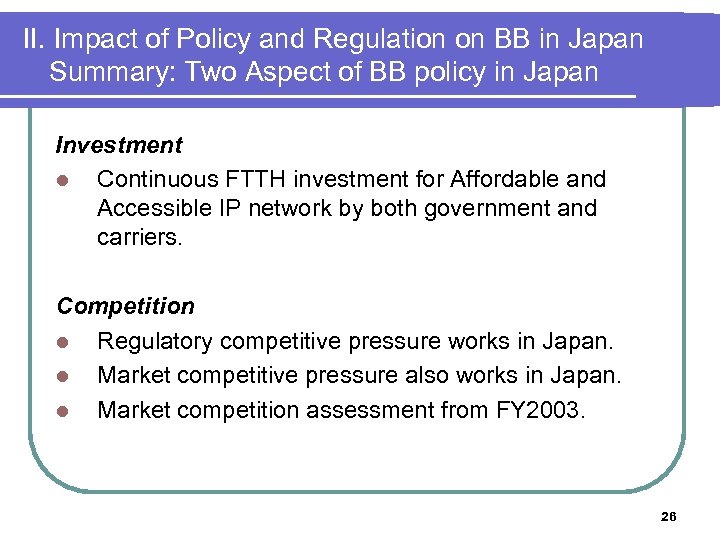 II. Impact of Policy and Regulation on BB in Japan
Summary: Two Aspect of BB policy in Japan

Investment

- Continuous FTTH investment for Affordable and Accessible IP network by both government and carriers.

Competition

- Regulatory competitive pressure works in Japan.
- Market competitive pressure also works in Japan.
- Market competition assessment from FY2003.

26